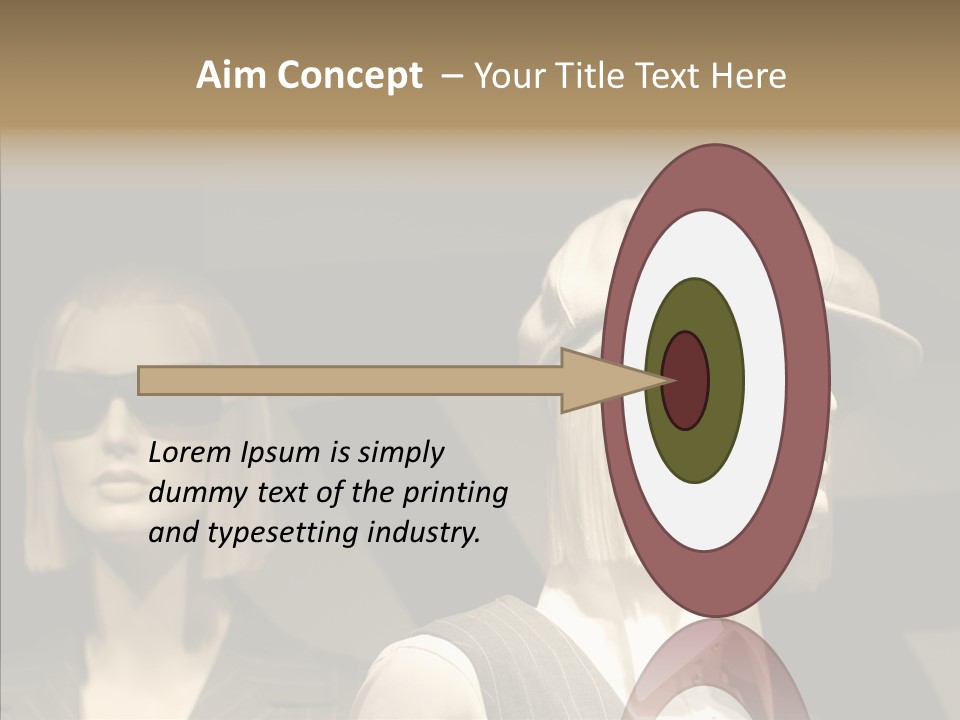 Aim Concept – Your Title Text Here

Lorem Ipsum is simply dummy text of the printing and typesetting industry.